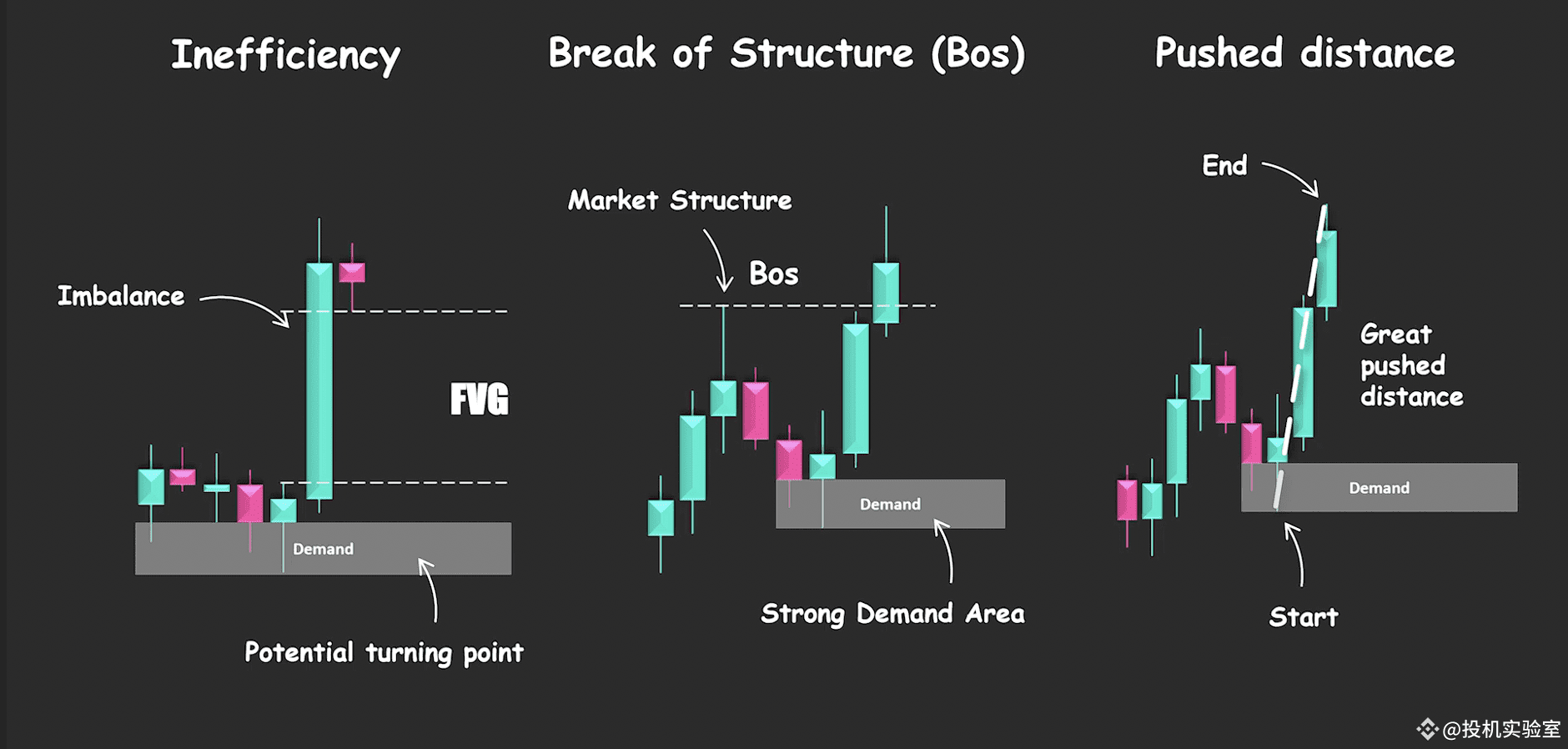 Inefficiency

Imbalance

FVG

Demand

Potential turning point

Break of Structure (Bos)

Market Structure

Bos

Demand

Strong Demand Area

Pushed distance

End

Great pushed distance

Demand

Start

@投机实验室